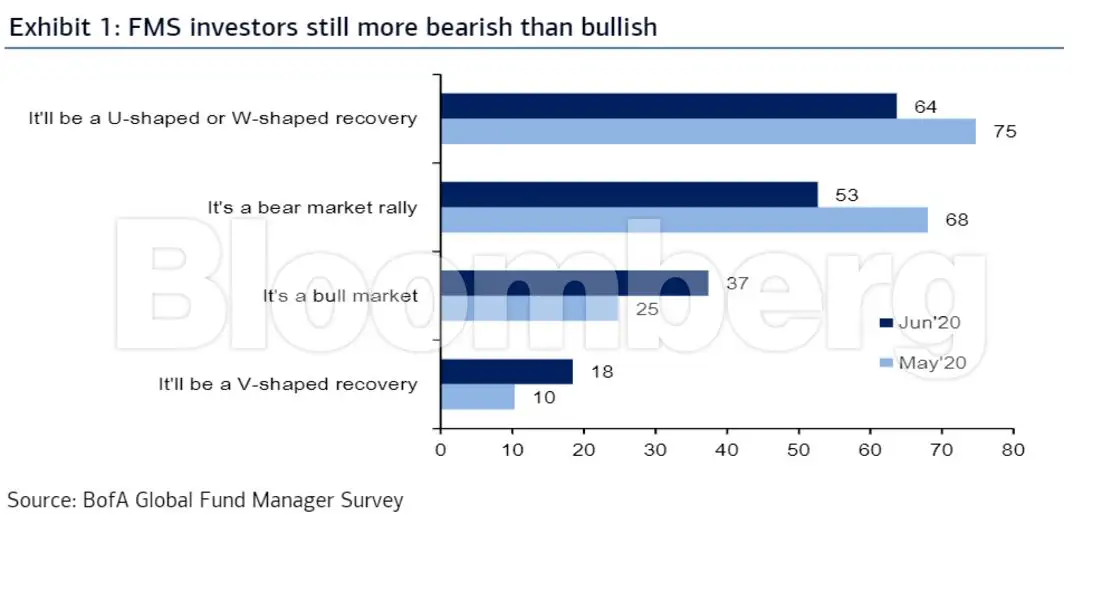 Exhibit 1: FMS investors still more bearish than bullish

It'll be a U-shaped or W-shaped recovery
64
75

It's a bear market rally
53
68

It's a bull market
37
25

It'll be a V-shaped recovery
18
10

Jun'20
May'20

0 10 20 30 40 50 60 70 80

Bloomberg

Source: BofA Global Fund Manager Survey